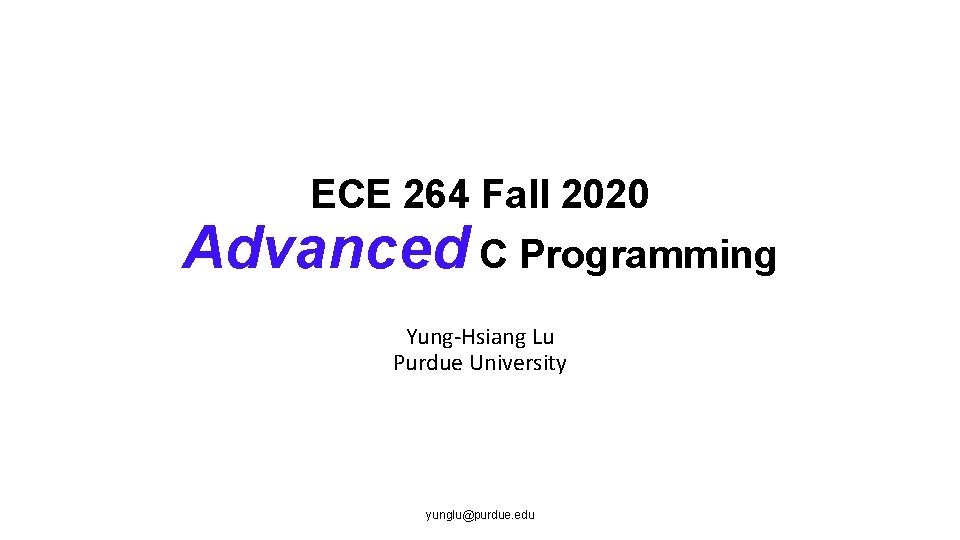 ECE 264 Fall 2020
Advanced C Programming

Yung-Hsiang Lu
Purdue University

yunglu@purdue.edu